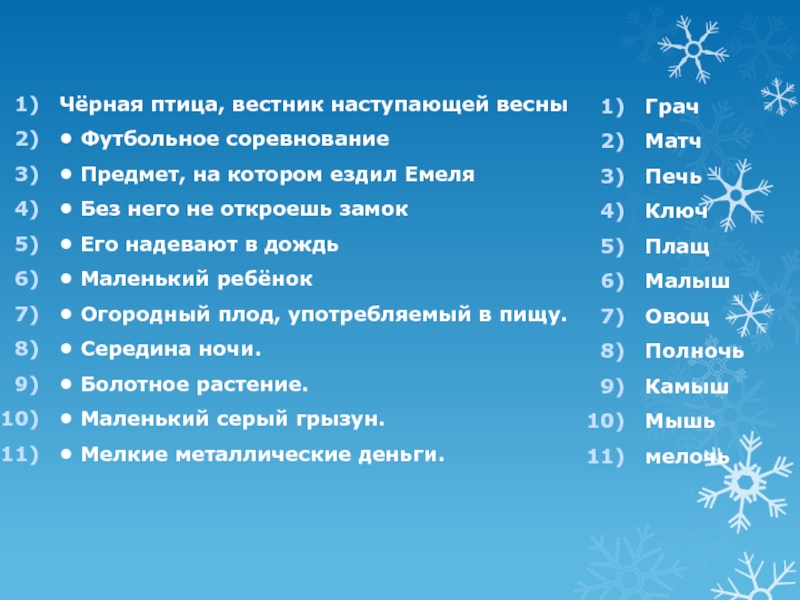 1) Чёрная птица, вестник наступающей весны
2) • Футбольное соревнование
3) • Предмет, на котором ездил Емеля
4) • Без него не откроешь замок
5) • Его надевают в дождь
6) • Маленький ребёнок
7) • Огородный плод, употребляемый в пищу.
8) • Середина ночи.
9) • Болотное растение.
10) • Маленький серый грызун.
11) • Мелкие металлические деньги.

1) Грач
2) Матч
3) Печь
4) Ключ
5) Плащ
6) Малыш
7) Овощ
8) Полночь
9) Камыш
10) Мышь
11) мелочь